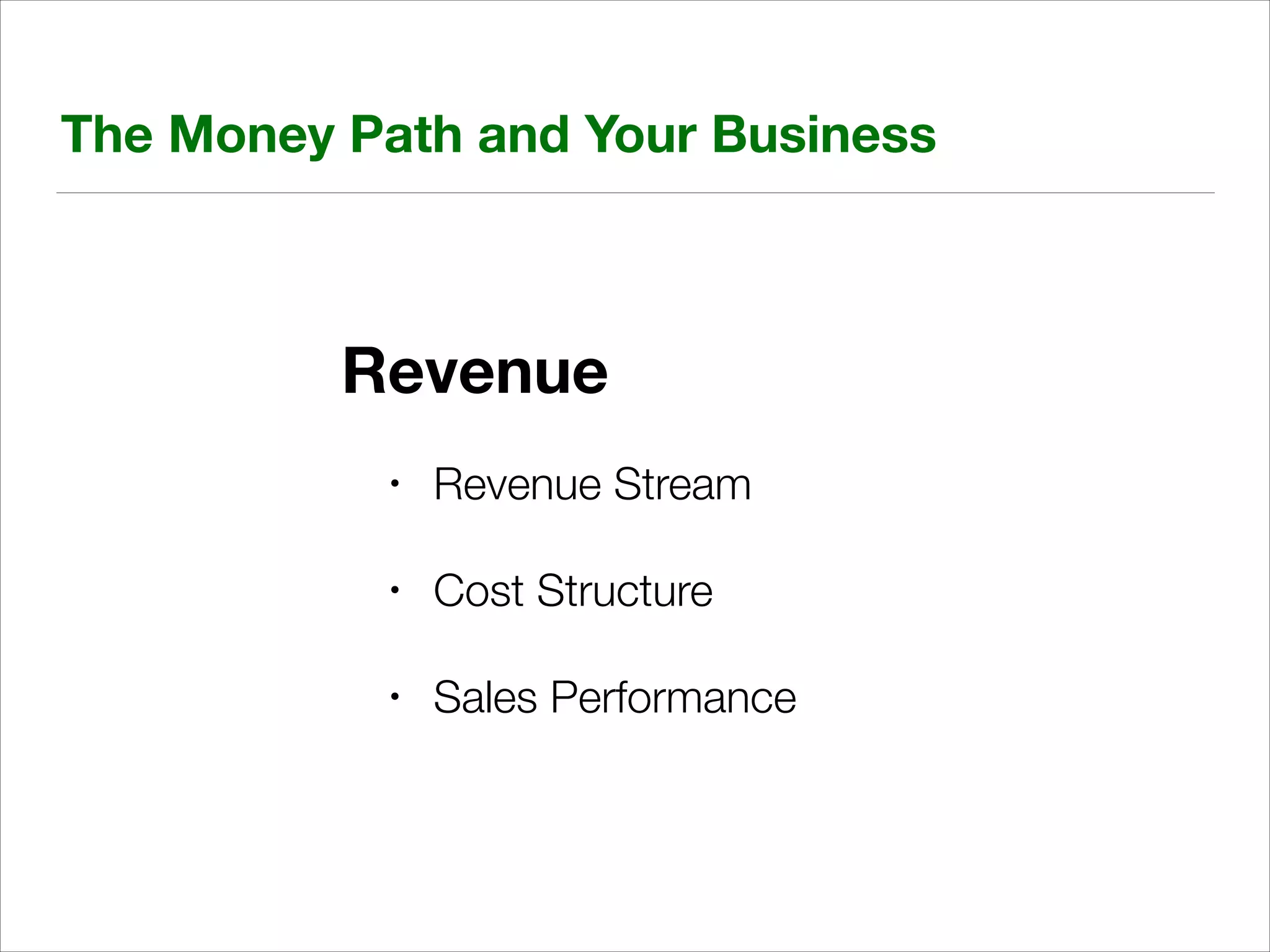 The Money Path and Your Business

Revenue

• Revenue Stream

• Cost Structure

• Sales Performance